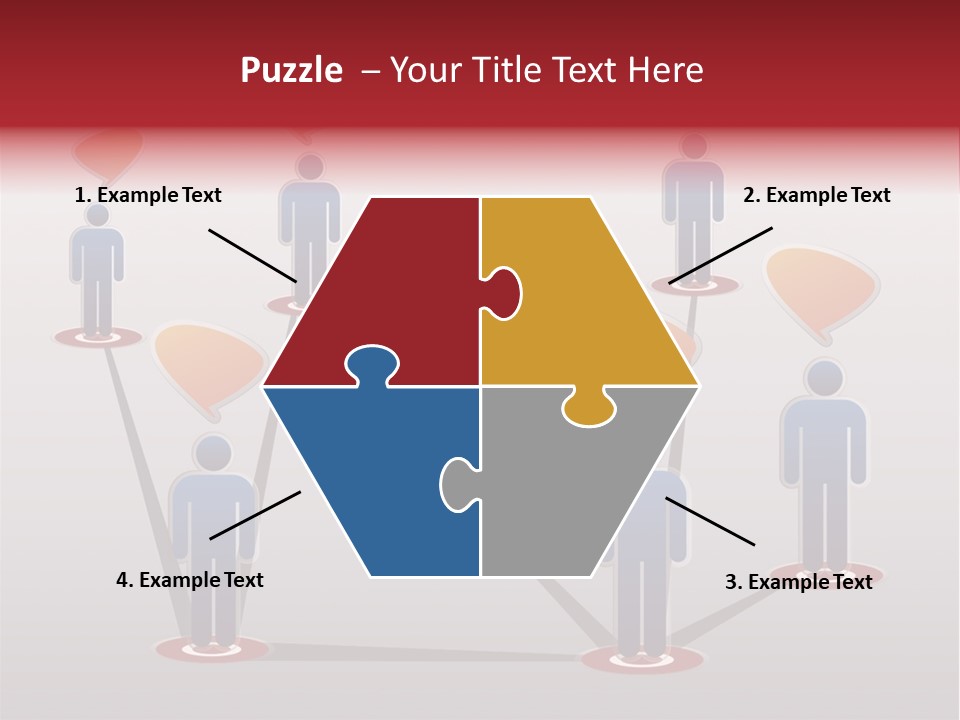 Puzzle – Your Title Text Here

1. Example Text

2. Example Text

4. Example Text

3. Example Text